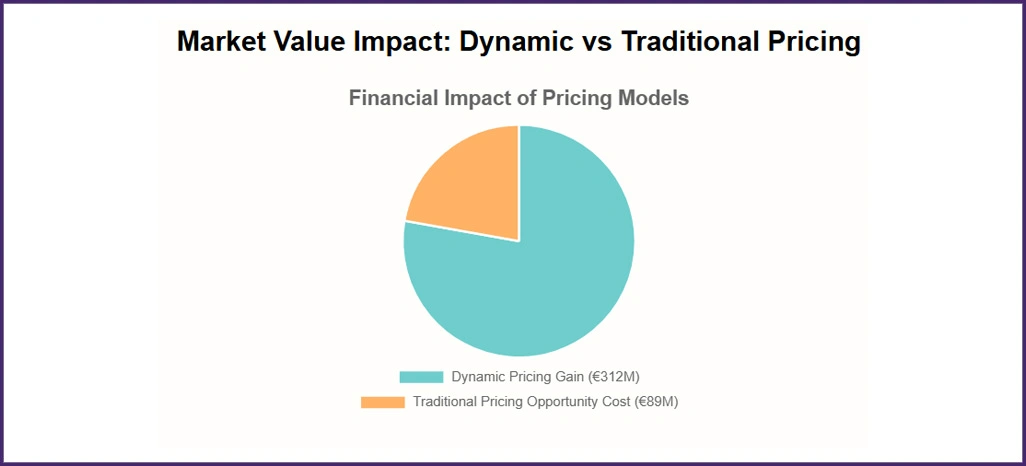 Market Value Impact: Dynamic vs Traditional Pricing

Financial Impact of Pricing Models

Dynamic Pricing Gain (€312M)

Traditional Pricing Opportunity Cost (€89M)